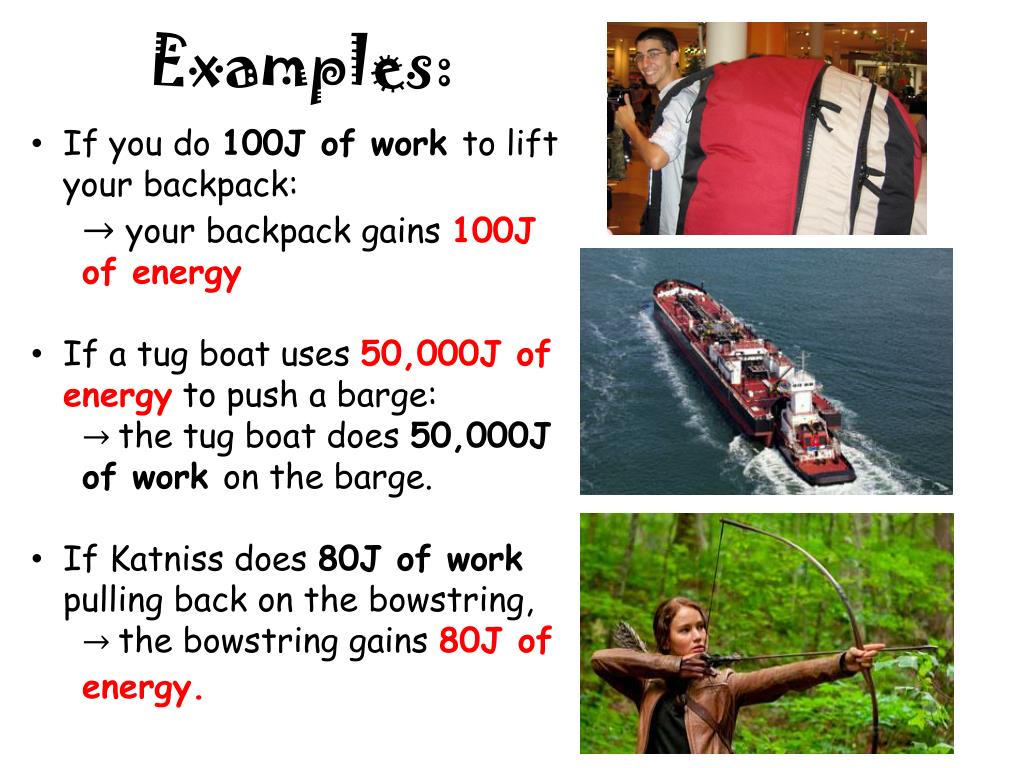 Examples:

• If you do 100J of work to lift your backpack:
→ your backpack gains 100J of energy

• If a tug boat uses 50,000J of energy to push a barge:
→ the tug boat does 50,000J of work on the barge.

• If Katniss does 80J of work pulling back on the bowstring,
→ the bowstring gains 80J of energy.